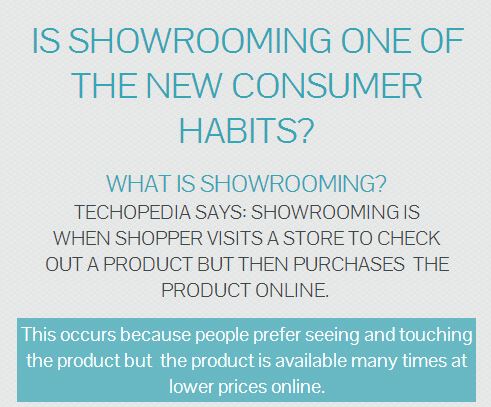 IS SHOWROOMING ONE OF THE NEW CONSUMER HABITS?

WHAT IS SHOWROOMING?

TECHOPEDIA SAYS: SHOWROOMING IS WHEN SHOPPER VISITS A STORE TO CHECK OUT A PRODUCT BUT THEN PURCHASES THE PRODUCT ONLINE.

This occurs because people prefer seeing and touching the product but the product is available many times at lower prices online.